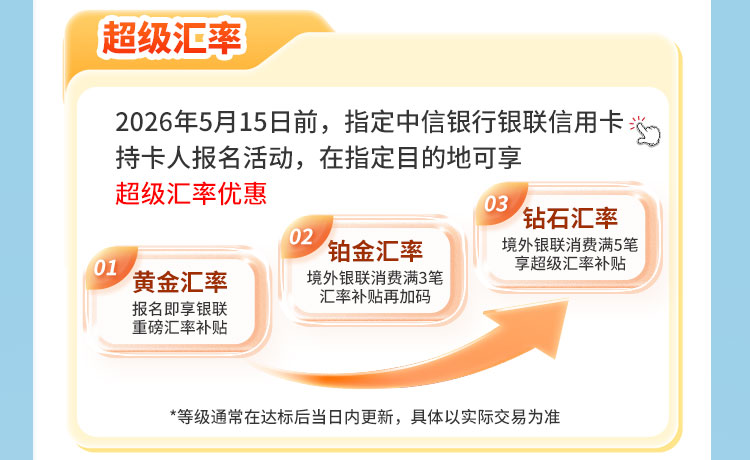 超级汇率

2026年5月15日前，指定中信银行银联信用卡持卡人报名活动，在指定目的地可享超级汇率优惠

01
黄金汇率
报名即享银联重磅汇率补贴

02
铂金汇率
境外银联消费满3笔汇率补贴再加码

03
钻石汇率
境外银联消费满5笔享超级汇率补贴

*等级通常在达标后当日内更新，具体以实际交易为准